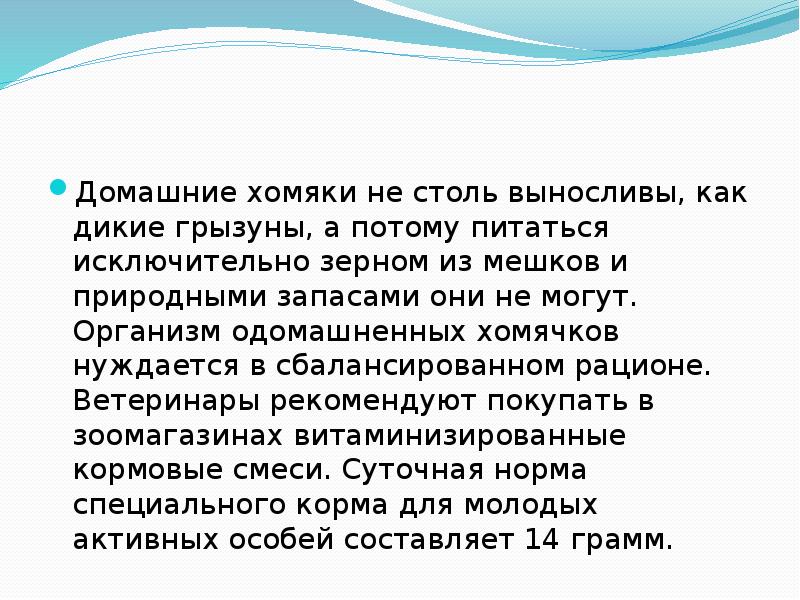 Домашние хомяки не столь выносливы, как дикие грызуны, а потому питаться исключительно зерном из мешков и природными запасами они не могут. Организм одомашненных хомячков нуждается в сбалансированном рационе. Ветеринары рекомендуют покупать в зоомагазинах витаминизированные кормовые смеси. Суточная норма специального корма для молодых активных особей составляет 14 грамм.